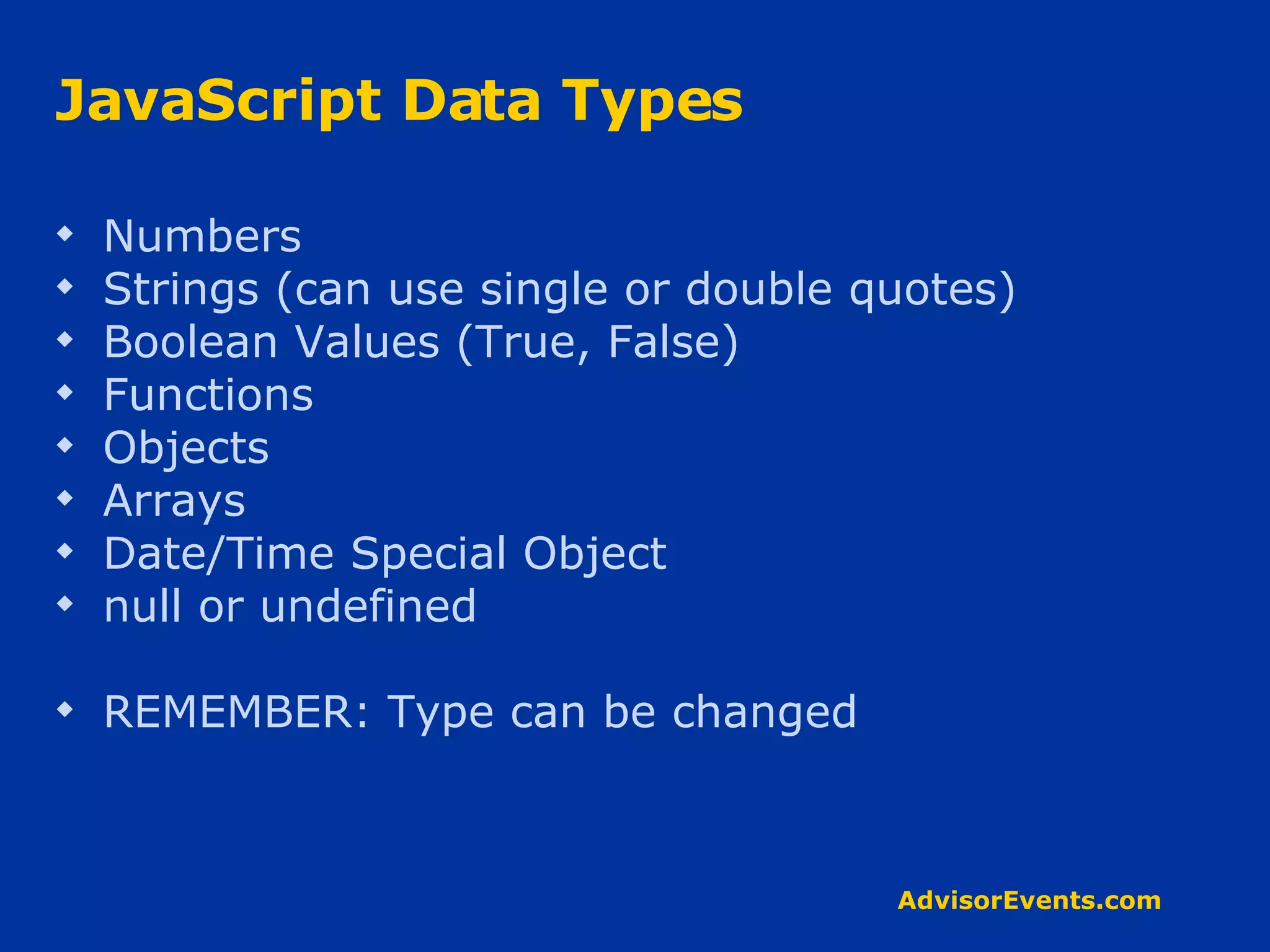 JavaScript Data Types

- Numbers
- Strings (can use single or double quotes)
- Boolean Values (True, False)
- Functions
- Objects
- Arrays
- Date/Time Special Object
- null or undefined

- REMEMBER: Type can be changed

AdvisorEvents.com